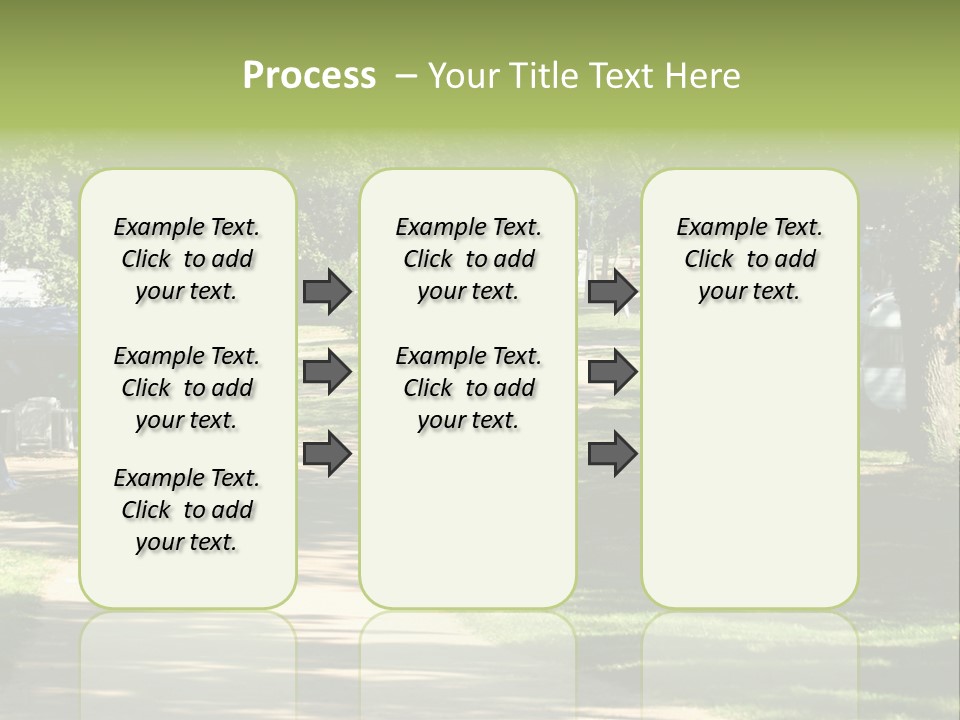 Process – Your Title Text Here

Example Text. Click to add your text.

Example Text. Click to add your text.

Example Text. Click to add your text.

Example Text. Click to add your text.

Example Text. Click to add your text.

Example Text. Click to add your text.